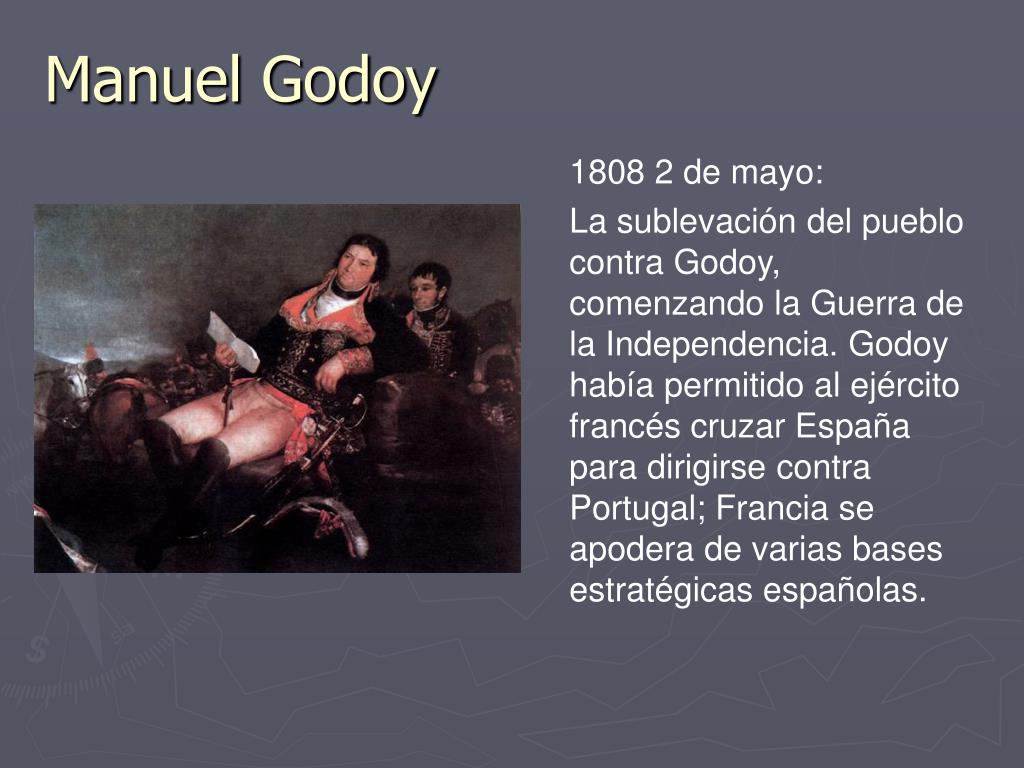 Manuel Godoy

1808 2 de mayo:

La sublevación del pueblo contra Godoy, comenzando la Guerra de la Independencia. Godoy había permitido al ejército francés cruzar España para dirigirse contra Portugal; Francia se apodera de varias bases estratégicas españolas.